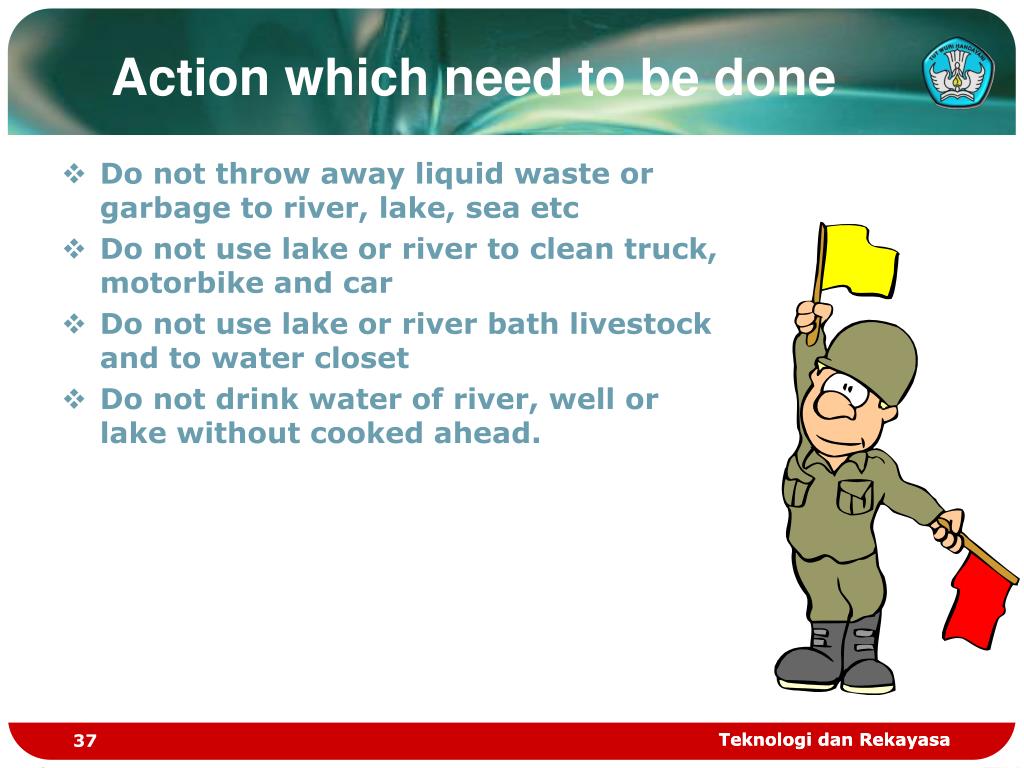 Action which need to be done

TUT WURI HANDAYANI

❖ Do not throw away liquid waste or garbage to river, lake, sea etc
❖ Do not use lake or river to clean truck, motorbike and car
❖ Do not use lake or river bath livestock and to water closet
❖ Do not drink water of river, well or lake without cooked ahead.

37

Teknologi dan Rekayasa